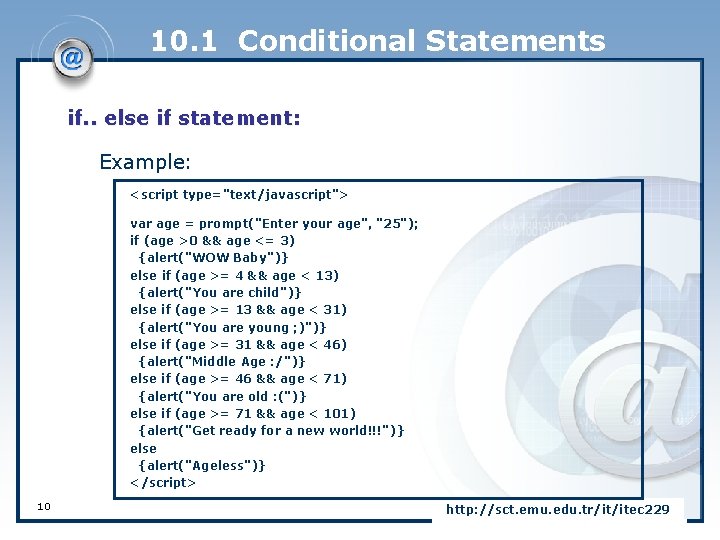 10.1 Conditional Statements

if.. else if statement:

Example:

<script type="text/javascript">

var age = prompt("Enter your age", "25");
if (age >0 && age <= 3)
{alert("WOW Baby")}
else if (age >= 4 && age < 13)
{alert("You are child")}
else if (age >= 13 && age < 31)
{alert("You are young ;)")}
else if (age >= 31 && age < 46)
{alert("Middle Age :/")}
else if (age >= 46 && age < 71)
{alert("You are old :(")}
else if (age >= 71 && age < 101)
{alert("Get ready for a new world!!!")}
else
{alert("Ageless")}
</script>

10

http://sct.emu.edu.tr/it/itec229